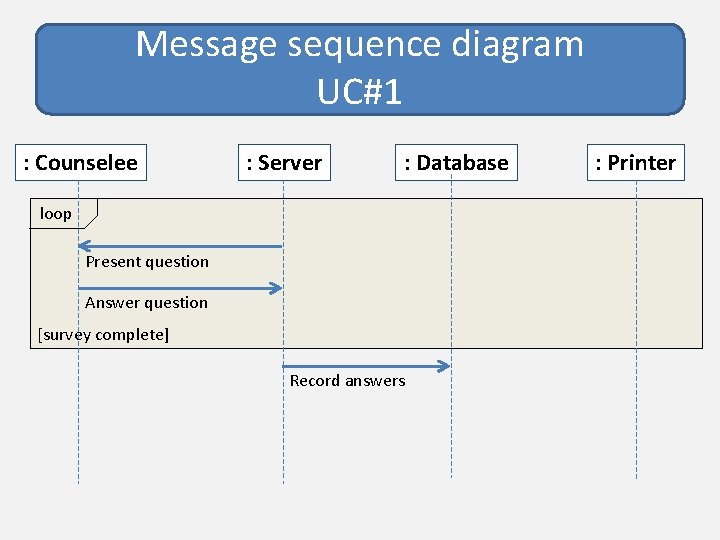 Message sequence diagram
UC#1

: Counselee

: Server

: Database

: Printer

loop

Present question

Answer question

[survey complete]

Record answers